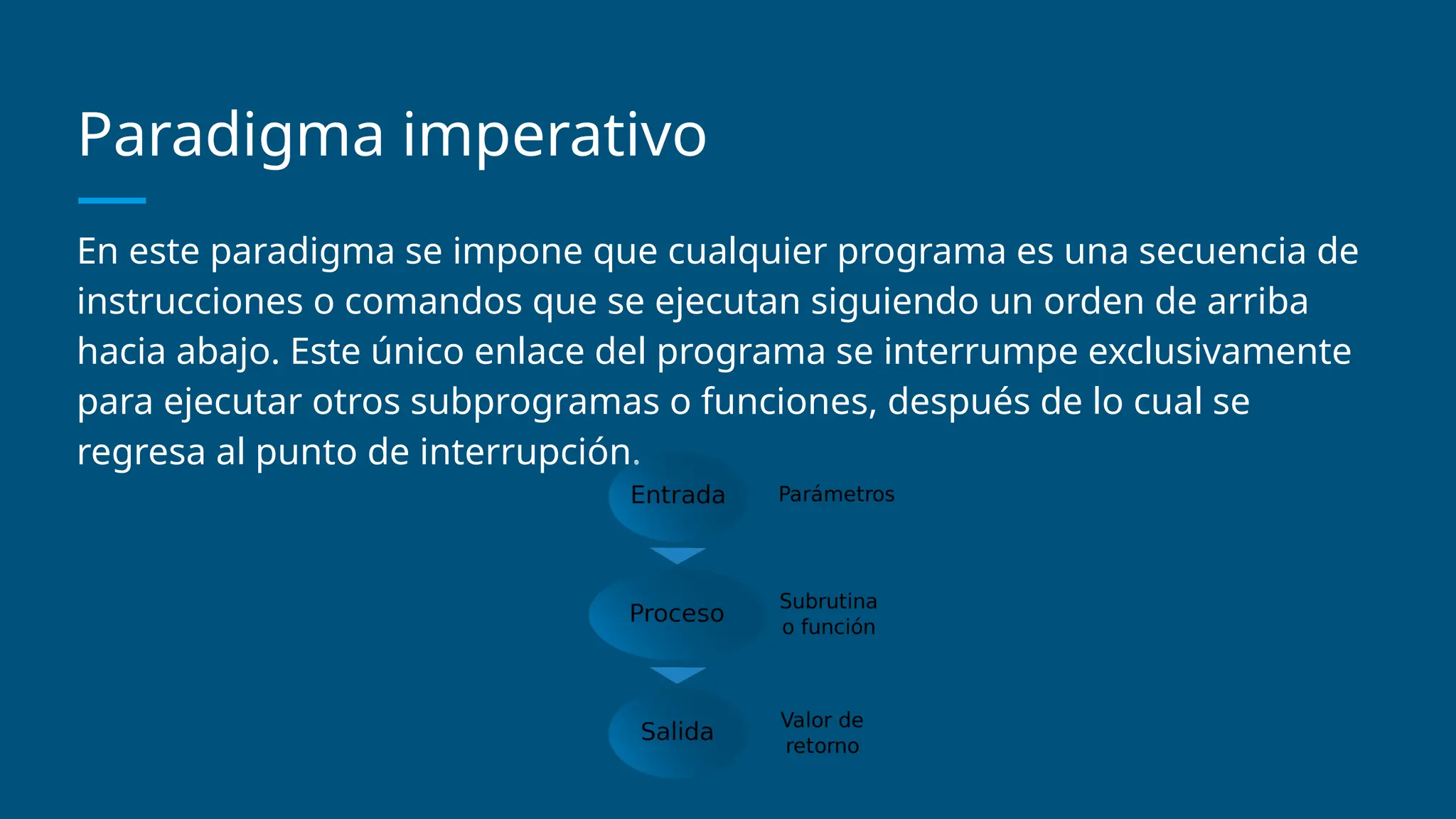 Paradigma imperativo

En este paradigma se impone que cualquier programa es una secuencia de instrucciones o comandos que se ejecutan siguiendo un orden de arriba hacia abajo. Este único enlace del programa se interrumpe exclusivamente para ejecutar otros subprogramas o funciones, después de lo cual se regresa al punto de interrupción.

Entrada
Parámetros

Proceso
Subrutina o función

Salida
Valor de retorno